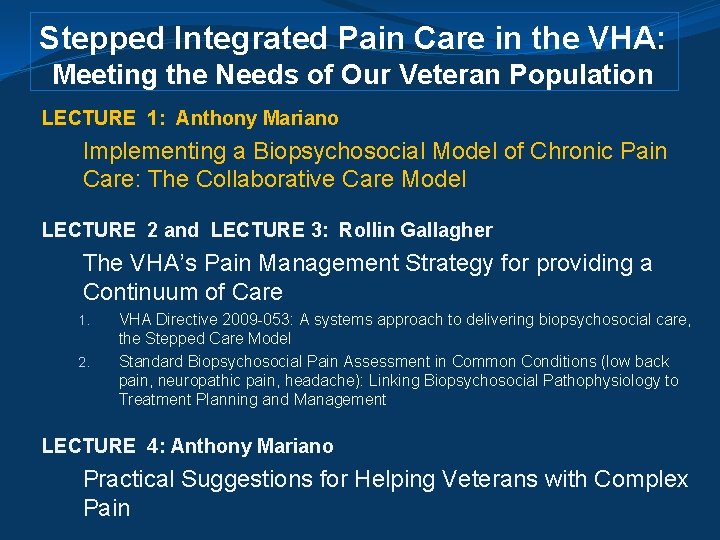 Stepped Integrated Pain Care in the VHA:
Meeting the Needs of Our Veteran Population

LECTURE 1: Anthony Mariano

Implementing a Biopsychosocial Model of Chronic Pain Care: The Collaborative Care Model

LECTURE 2 and LECTURE 3: Rollin Gallagher

The VHA's Pain Management Strategy for providing a Continuum of Care

1. VHA Directive 2009-053: A systems approach to delivering biopsychosocial care, the Stepped Care Model
2. Standard Biopsychosocial Pain Assessment in Common Conditions (low back pain, neuropathic pain, headache): Linking Biopsychosocial Pathophysiology to Treatment Planning and Management

LECTURE 4: Anthony Mariano

Practical Suggestions for Helping Veterans with Complex Pain